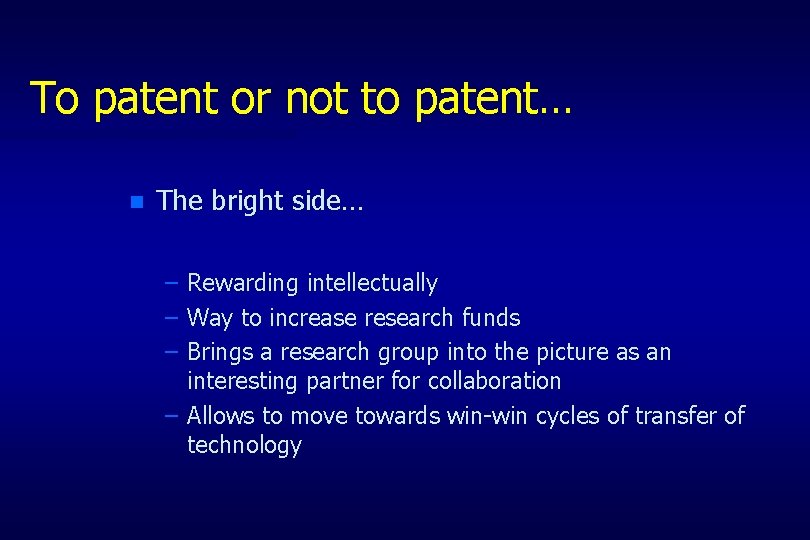 To patent or not to patent…

The bright side…

– Rewarding intellectually
– Way to increase research funds
– Brings a research group into the picture as an interesting partner for collaboration
– Allows to move towards win-win cycles of transfer of technology